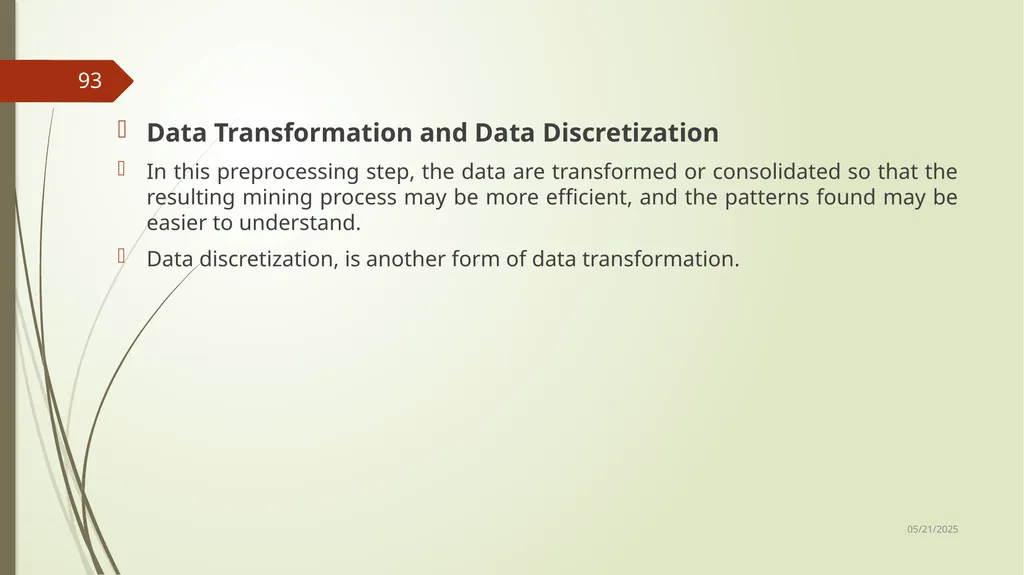 93

Data Transformation and Data Discretization

In this preprocessing step, the data are transformed or consolidated so that the resulting mining process may be more efficient, and the patterns found may be easier to understand.

Data discretization, is another form of data transformation.

05/21/2025